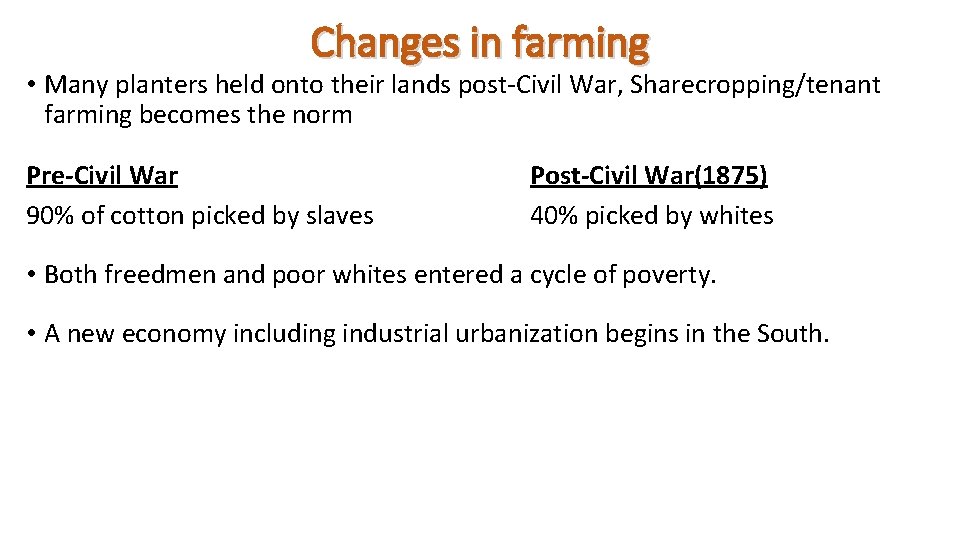 Changes in farming

• Many planters held onto their lands post-Civil War, Sharecropping/tenant farming becomes the norm

Pre-Civil War
90% of cotton picked by slaves

Post-Civil War(1875)
40% picked by whites

• Both freedmen and poor whites entered a cycle of poverty.

• A new economy including industrial urbanization begins in the South.